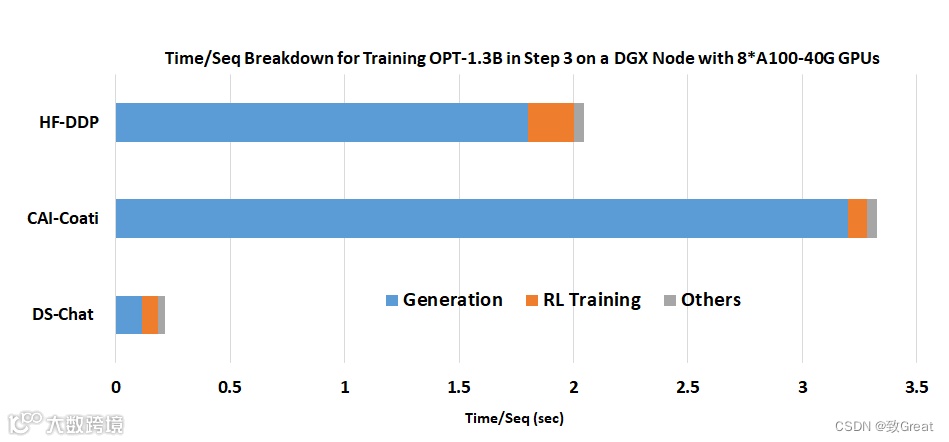 Time/Seq Breakdown for Training OPT-1.3B in Step 3 on a DGX Node with 8*A100-40G GPUs

HF-DDP

CAI-Coati

DS-Chat

Generation RL Training Others

0 0.5 1 1.5 2 2.5 3 3.5

Time/Seq (sec)

大数跨境

CSDN @致Great